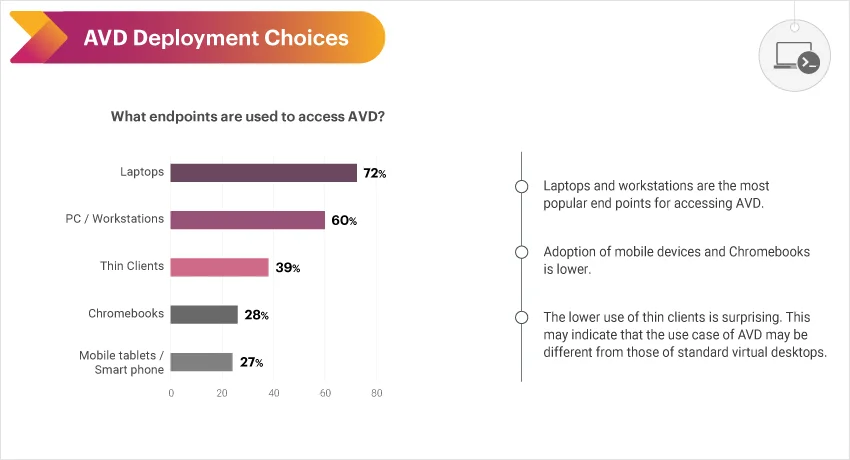 AVD Deployment Choices

What endpoints are used to access AVD?

Laptops 72%

PC / Workstations 60%

Thin Clients 39%

Chromebooks 28%

Mobile tablets / Smart phone 27%

0 20 40 60 80

Laptops and workstations are the most popular end points for accessing AVD.

Adoption of mobile devices and Chromebooks is lower.

The lower use of thin clients is surprising. This may indicate that the use case of AVD may be different from those of standard virtual desktops.